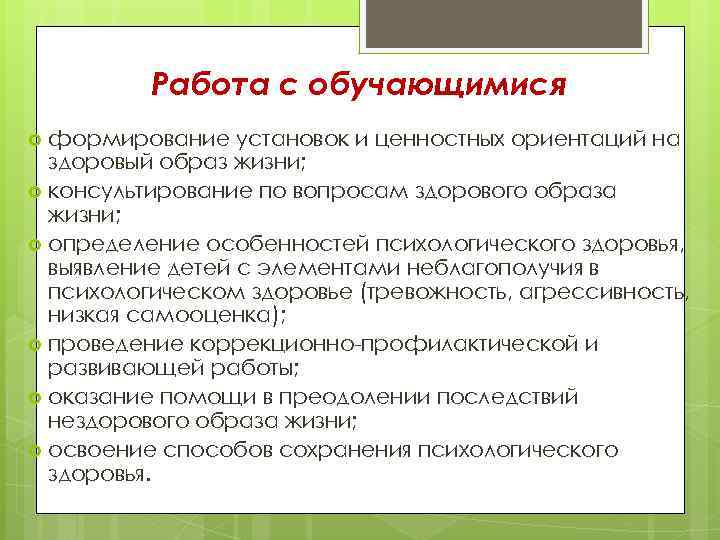 Работа с обучающимися

формирование установок и ценностных ориентаций на здоровый образ жизни;

консультирование по вопросам здорового образа жизни;

определение особенностей психологического здоровья, выявление детей с элементами неблагополучия в психологическом здоровье (тревожность, агрессивность, низкая самооценка);

проведение коррекционно-профилактической и развивающей работы;

оказание помощи в преодолении последствий нездорового образа жизни;

освоение способов сохранения психологического здоровья.